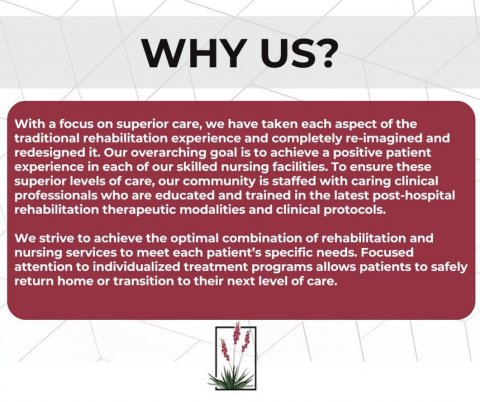 WHY US?

With a focus on superior care, we have taken each aspect of the traditional rehabilitation experience and completely re-imagined and redesigned it. Our overarching goal is to achieve a positive patient experience in each of our skilled nursing facilities. To ensure these superior levels of care, our community is staffed with caring clinical professionals who are educated and trained in the latest post-hospital rehabilitation therapeutic modalities and clinical protocols.

We strive to achieve the optimal combination of rehabilitation and nursing services to meet each patient's specific needs. Focused attention to individualized treatment programs allows patients to safely return home or transition to their next level of care.